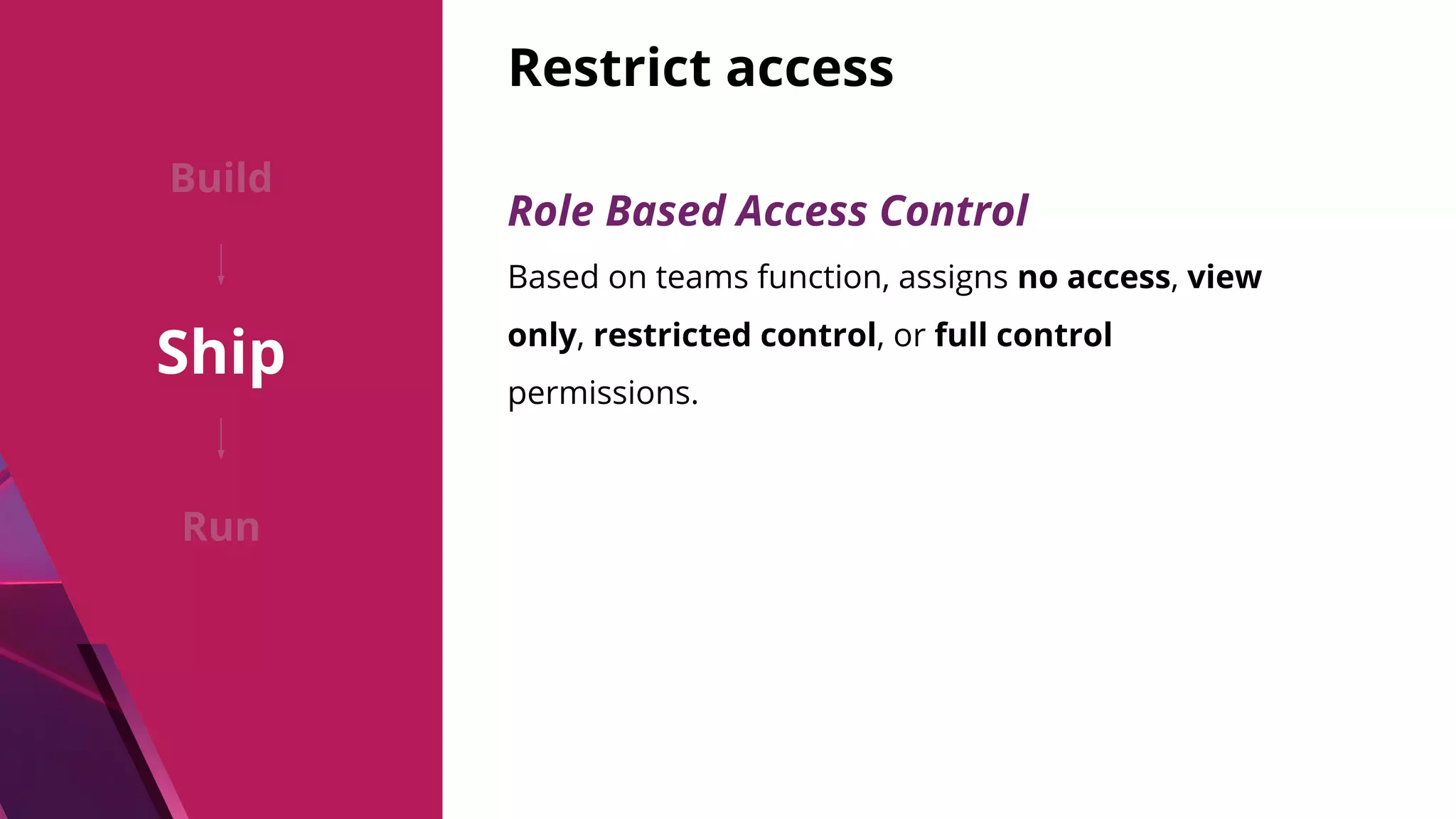 Build

Ship

Run

Restrict access

Role Based Access Control

Based on teams function, assigns no access, view only, restricted control, or full control permissions.